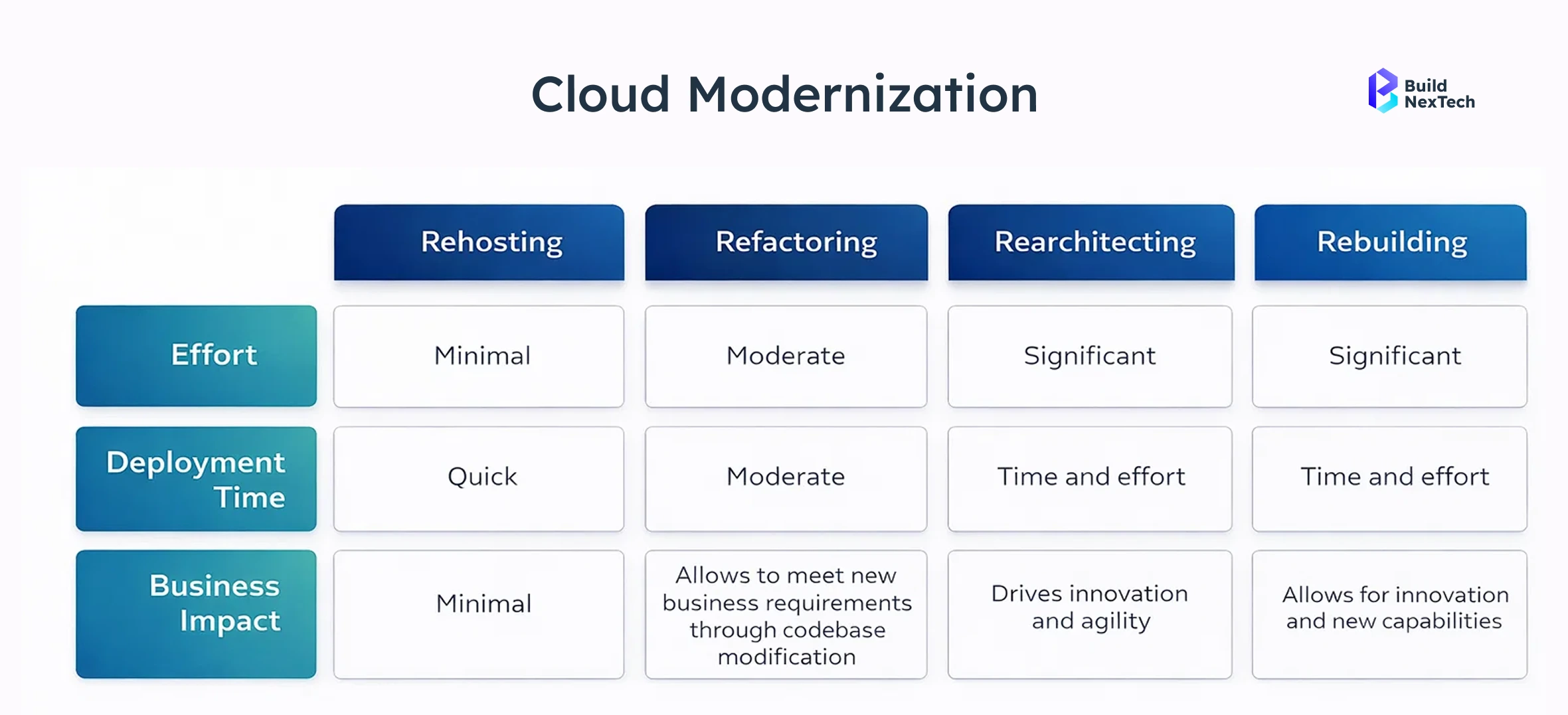 Cloud Modernization

Build NexTech

| | Rehosting | Refactoring | Rearchitecting | Rebuilding |
|---|---|---|---|---|
| Effort | Minimal | Moderate | Significant | Significant |
| Deployment Time | Quick | Moderate | Time and effort | Time and effort |
| Business Impact | Minimal | Allows to meet new business requirements through codebase modification | Drives innovation and agility | Allows for innovation and new capabilities |